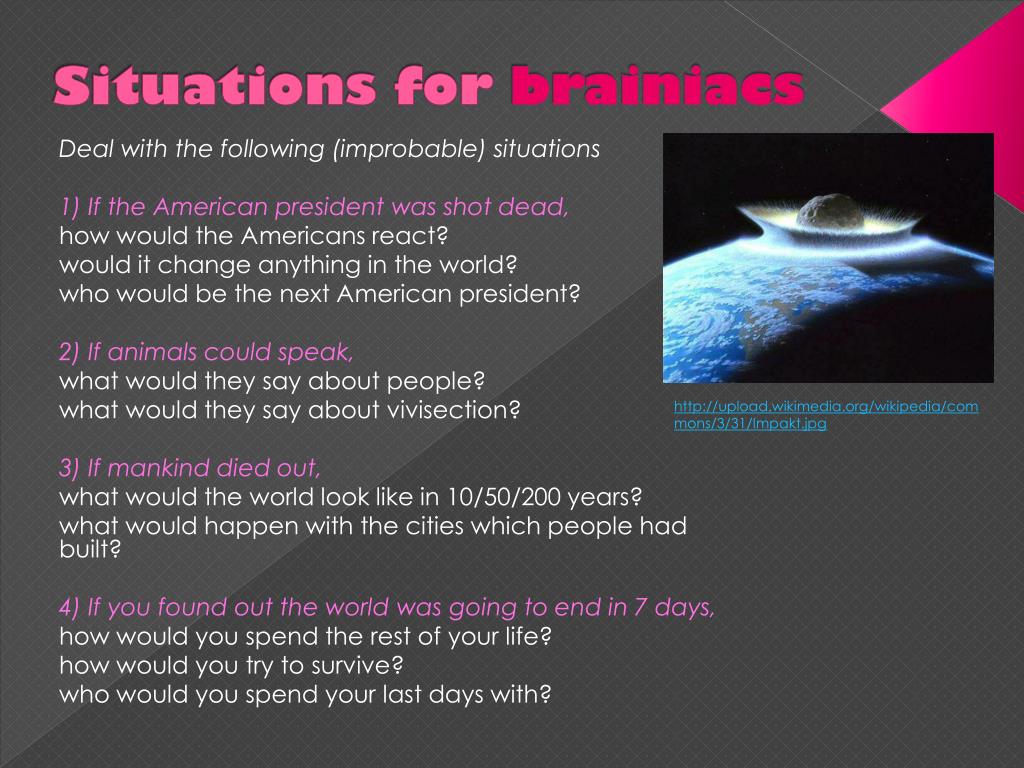 Situations for brainiacs

Deal with the following (improbable) situations

1) If the American president was shot dead,
how would the Americans react?
would it change anything in the world?
who would be the next American president?

2) If animals could speak,
what would they say about people?
what would they say about vivisection?

3) If mankind died out,
what would the world look like in 10/50/200 years?
what would happen with the cities which people had built?

4) If you found out the world was going to end in 7 days,
how would you spend the rest of your life?
how would you try to survive?
who would you spend your last days with?

http://upload.wikimedia.org/wikipedia/commons/3/31/Impakt.jpg